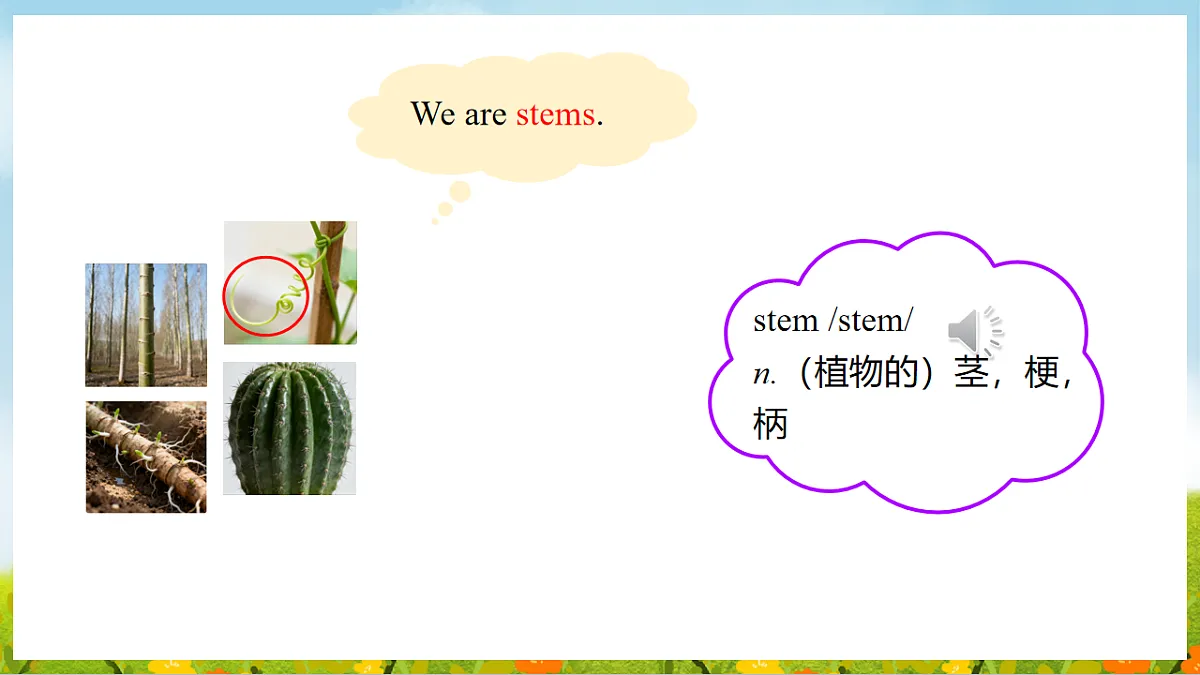 We are stems.

stem /stem/
n.（植物的）茎，梗，柄